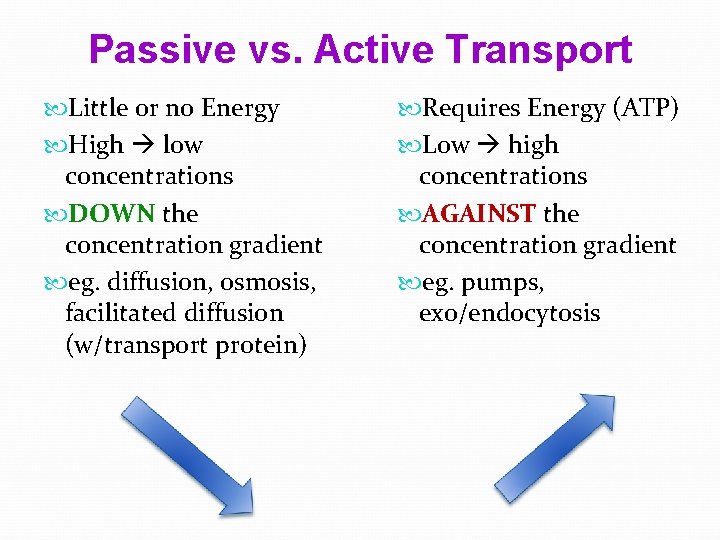 Passive vs. Active Transport

Little or no Energy
High → low concentrations
DOWN the concentration gradient
eg. diffusion, osmosis, facilitated diffusion (w/transport protein)

Requires Energy (ATP)
Low → high concentrations
AGAINST the concentration gradient
eg. pumps, exo/endocytosis